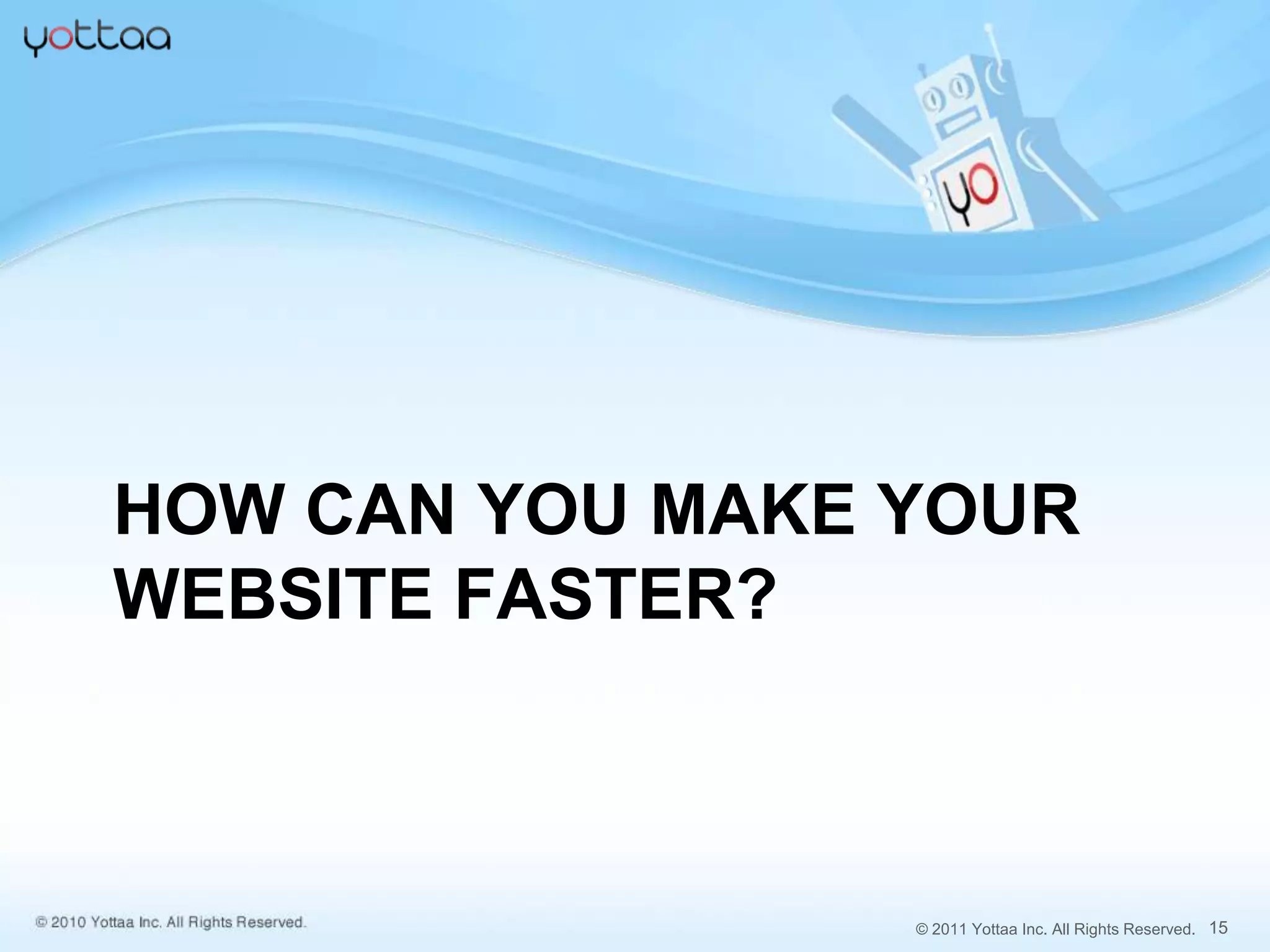 yottaa

yo

HOW CAN YOU MAKE YOUR WEBSITE FASTER?

© 2010 Yottaa Inc. All Rights Reserved.

© 2011 Yottaa Inc. All Rights Reserved. 15